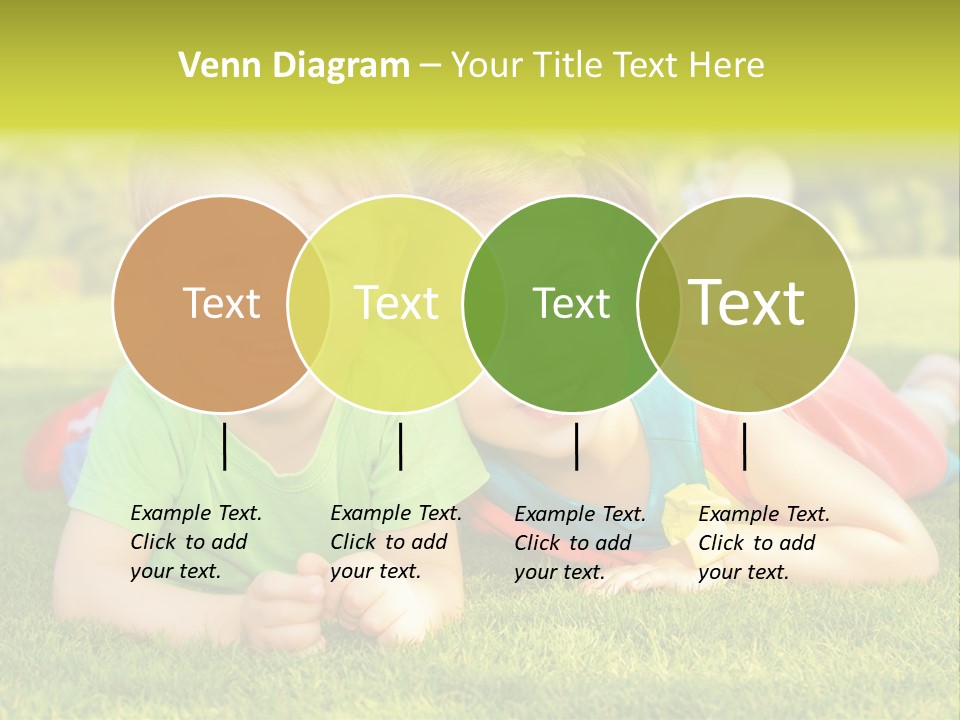 Venn Diagram – Your Title Text Here

Text

Text

Text

Text

Example Text. Click to add your text.

Example Text. Click to add your text.

Example Text. Click to add your text.

Example Text. Click to add your text.